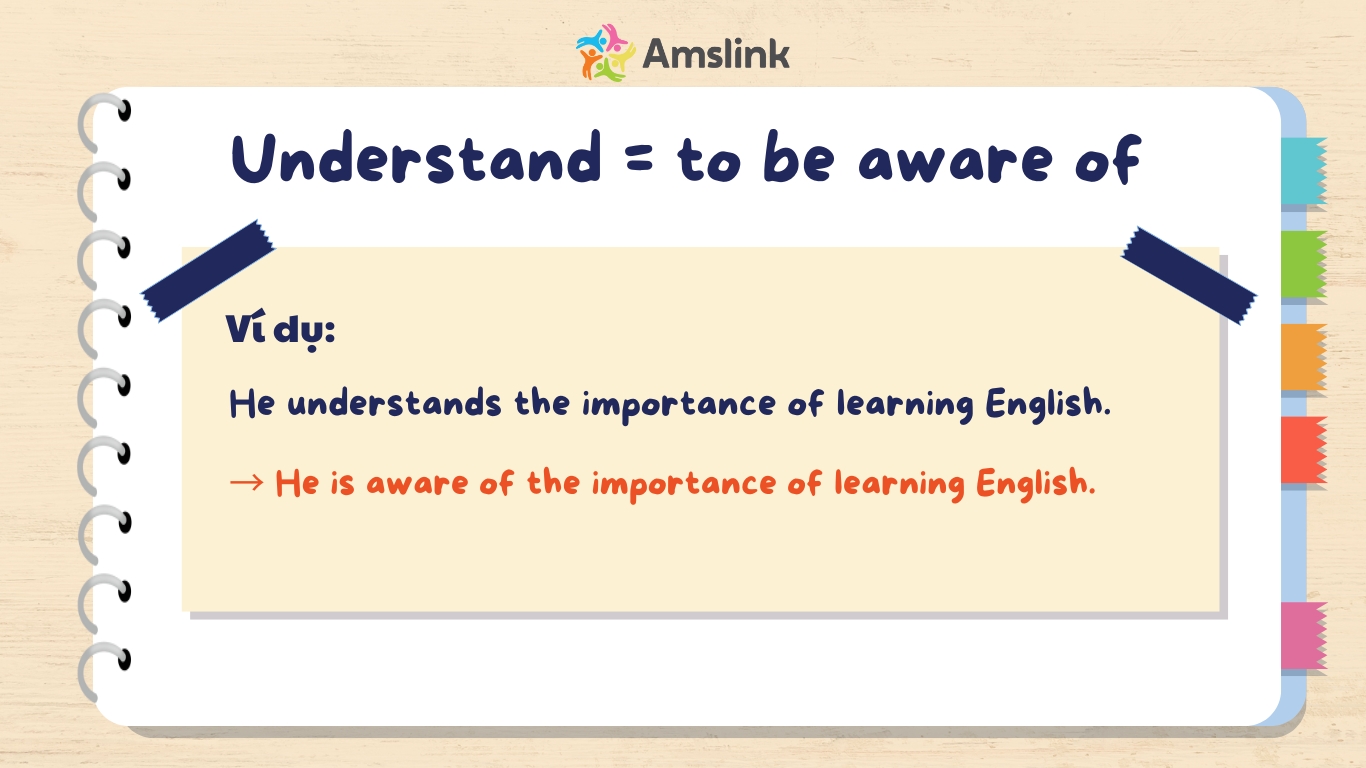 Amslink

Understand = to be aware of

Ví dụ:

He understands the importance of learning English.

→ He is aware of the importance of learning English.